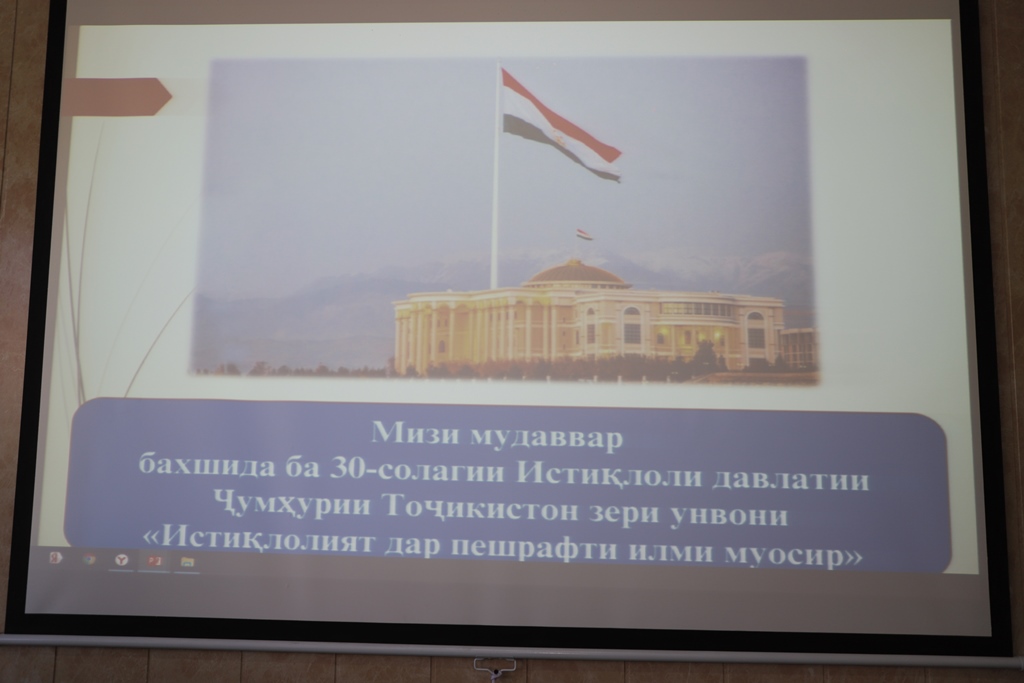 Мизи мудаввар
бахшида ба 30-солагии Истиқлоли давлатии Ҷумҳурии Тоҷикистон зери унвони «Истиқлолият дар пешрафти илми муосир»